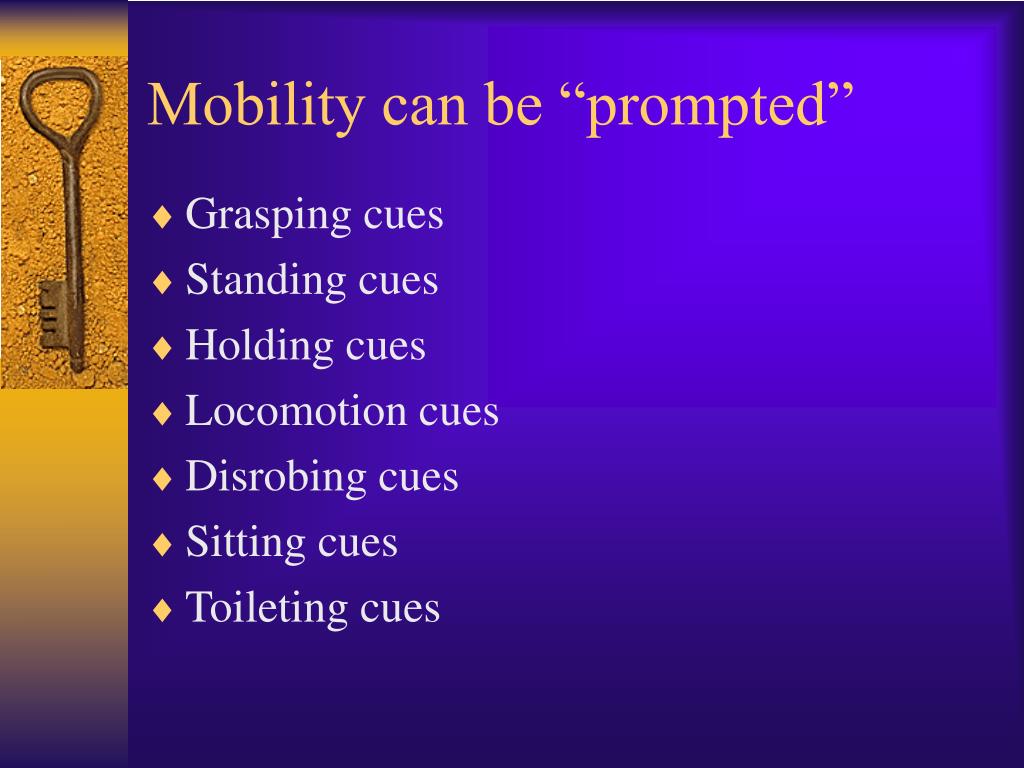 Mobility can be “prompted”

♦ Grasping cues
♦ Standing cues
♦ Holding cues
♦ Locomotion cues
♦ Disrobing cues
♦ Sitting cues
♦ Toileting cues